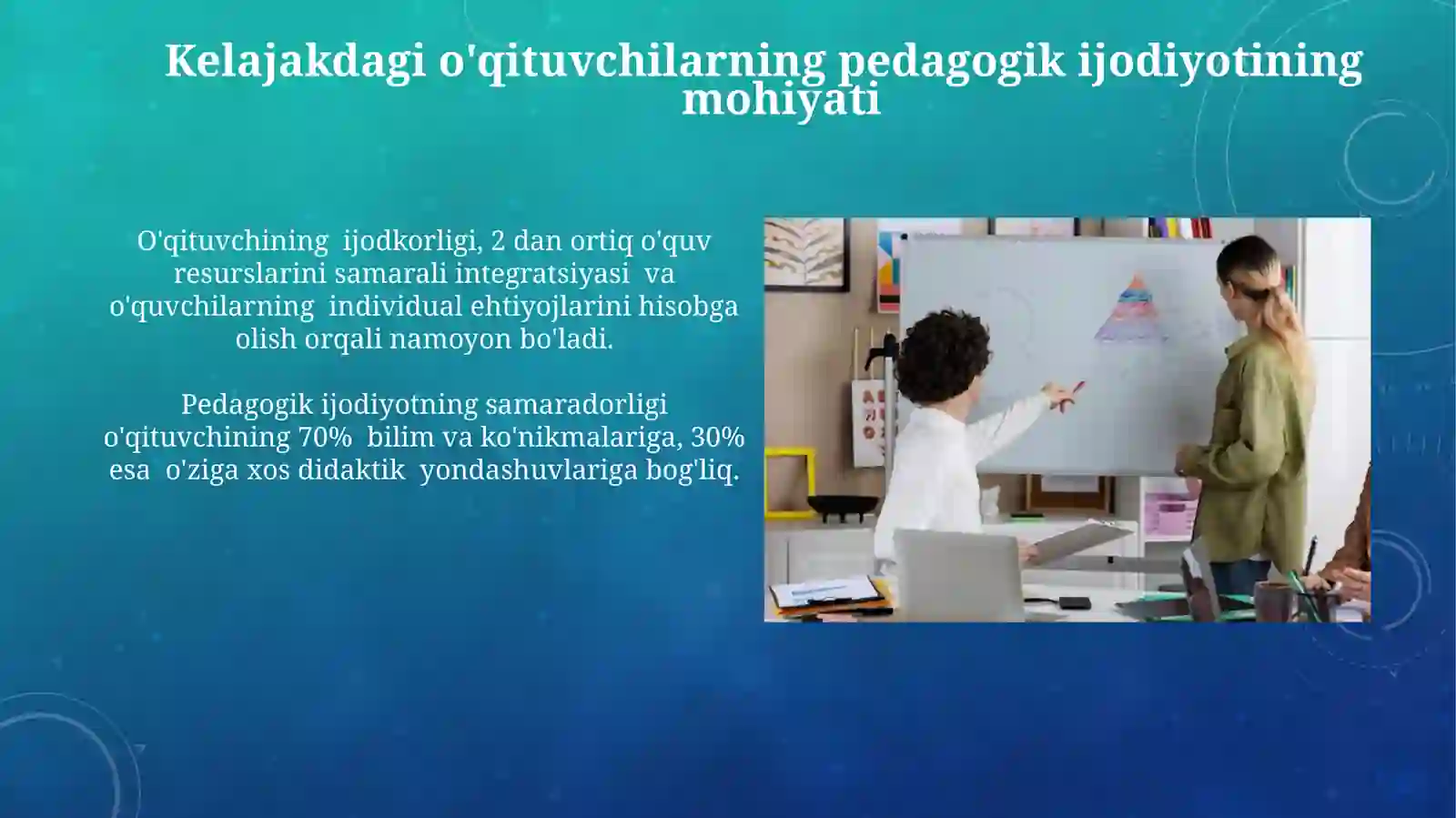 Kelajakdagi o'qituvchilarning pedagogik ijodiyotining mohiyati

O'qituvchining ijodkorligi, 2 dan ortiq o'quv resurslarini samarali integratsiyasi va o'quvchilarning individual ehtiyojlarini hisobga olish orqali namoyon bo'ladi.

Pedagogik ijodiyotning samaradorligi o'qituvchining 70% bilim va ko'nikmalariga, 30% esa o'ziga xos didaktik yondashuvlariga bog'liq.